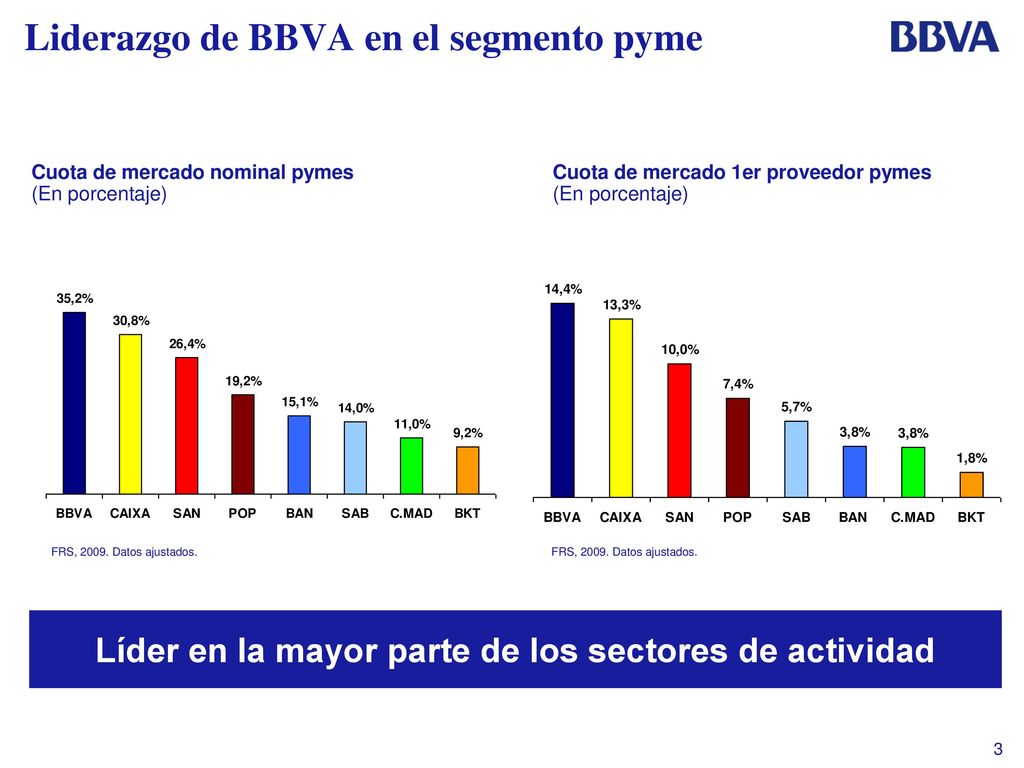 Liderazgo de BBVA en el segmento pyme

BBVA

Cuota de mercado nominal pymes
(En porcentaje)

35,2%
30,8%
26,4%
19,2%
15,1%
14,0%
11,0%
9,2%

BBVA CAIXA SAN POP BAN SAB C.MAD BKT

FRS, 2009. Datos ajustados.

Cuota de mercado 1er proveedor pymes
(En porcentaje)

14,4%
13,3%
10,0%
7,4%
5,7%
3,8%
3,8%
1,8%

BBVA CAIXA SAN POP SAB BAN C.MAD BKT

FRS, 2009. Datos ajustados.

Líder en la mayor parte de los sectores de actividad

3